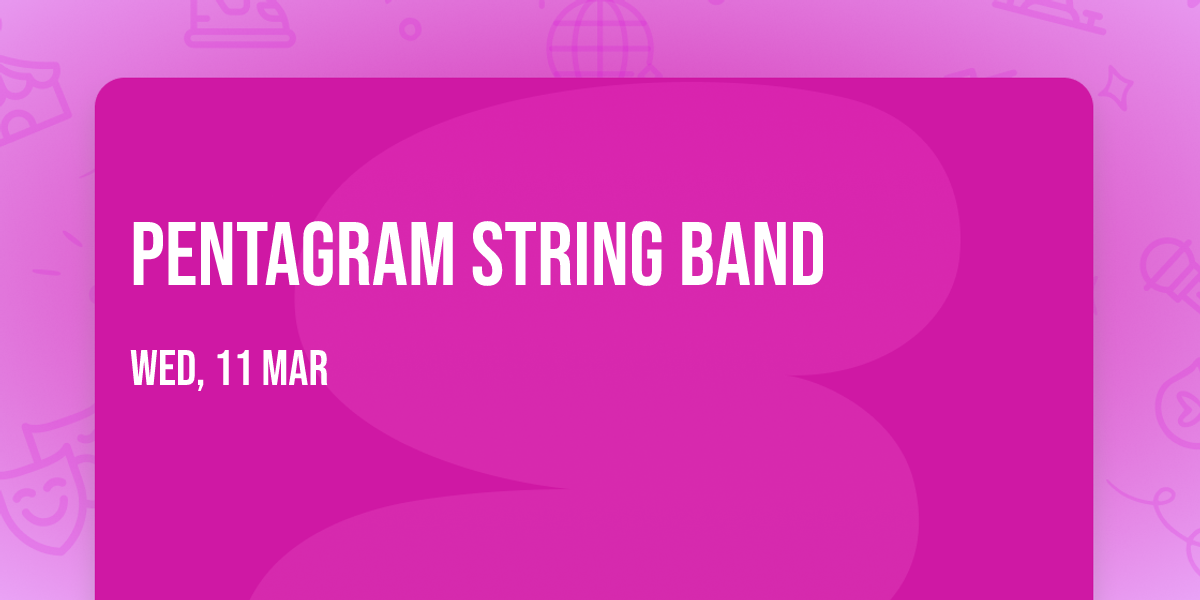 PENTAGRAM STRING BAND

WED, 11 MAR